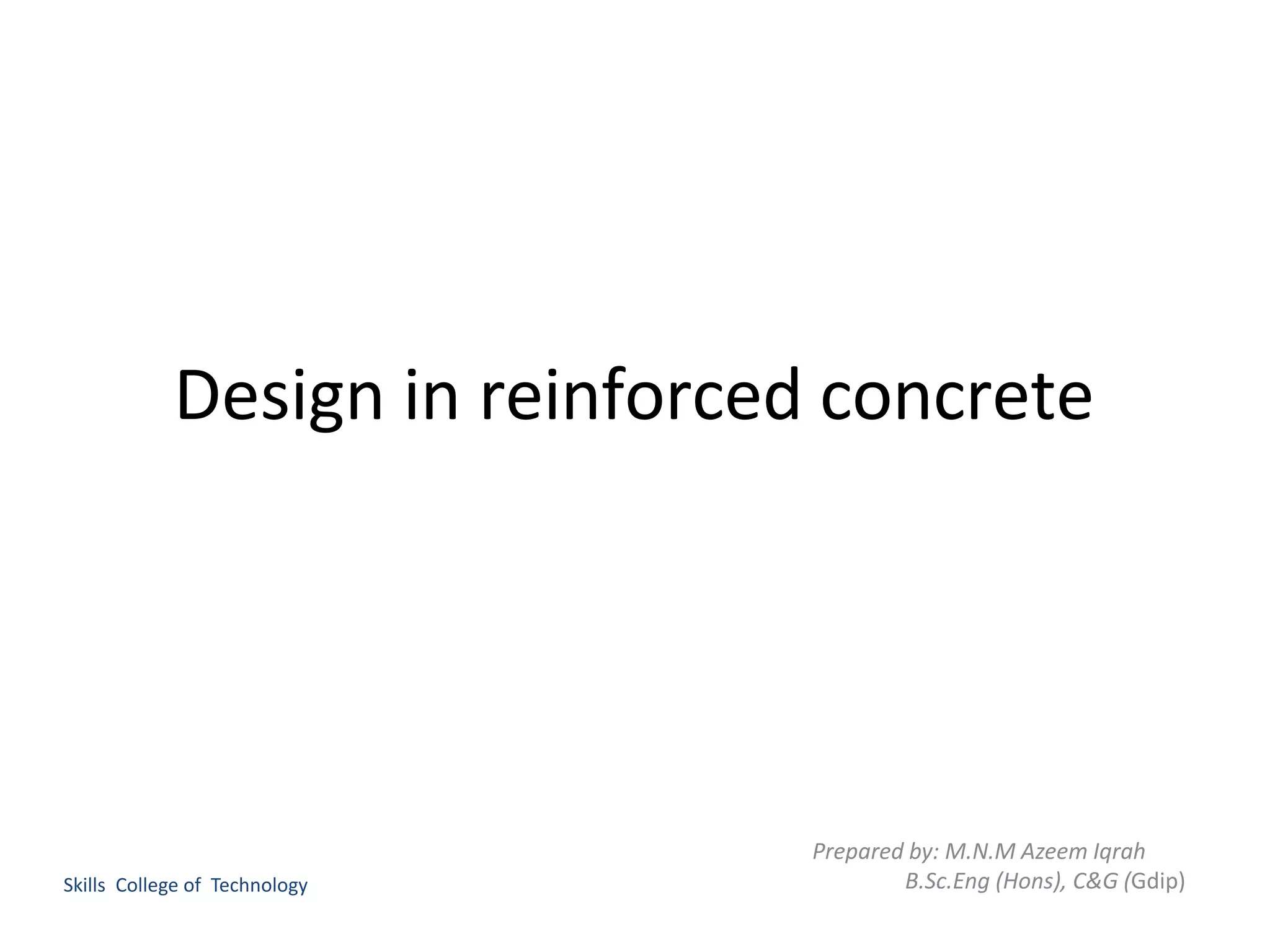 Design in reinforced concrete

Prepared by: M.N.M Azeem Iqrah
B.Sc.Eng (Hons), C&G (Gdip)

Skills College of Technology